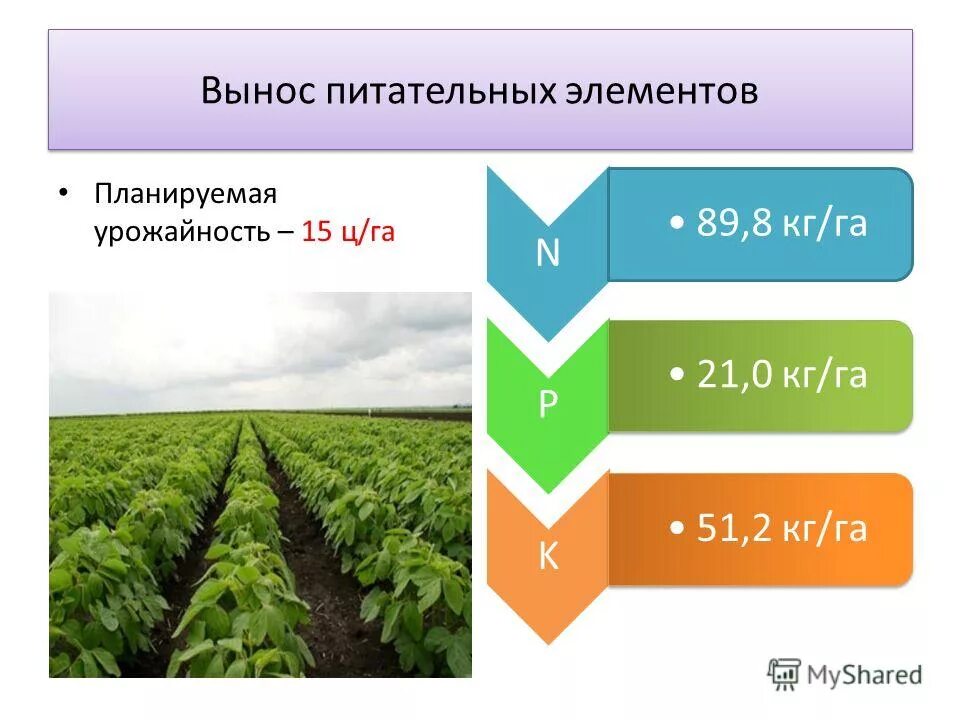 Вынос питательных элементов

• Планируемая урожайность – 15 ц/га

N
• 89,8 кг/га

P
• 21,0 кг/га

K
• 51,2 кг/га

MyShared